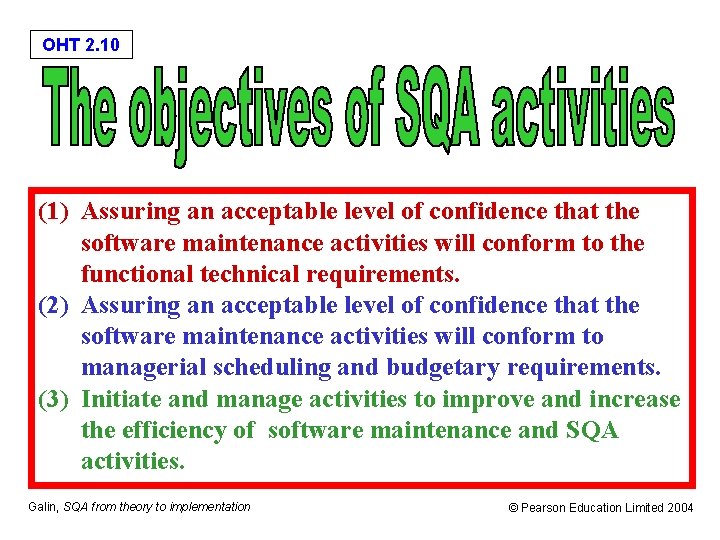 OHT 2.10

The objectives of SQA activities

(1) Assuring an acceptable level of confidence that the software maintenance activities will conform to the functional technical requirements.
(2) Assuring an acceptable level of confidence that the software maintenance activities will conform to managerial scheduling and budgetary requirements.
(3) Initiate and manage activities to improve and increase the efficiency of software maintenance and SQA activities.

Galin, SQA from theory to implementation

© Pearson Education Limited 2004